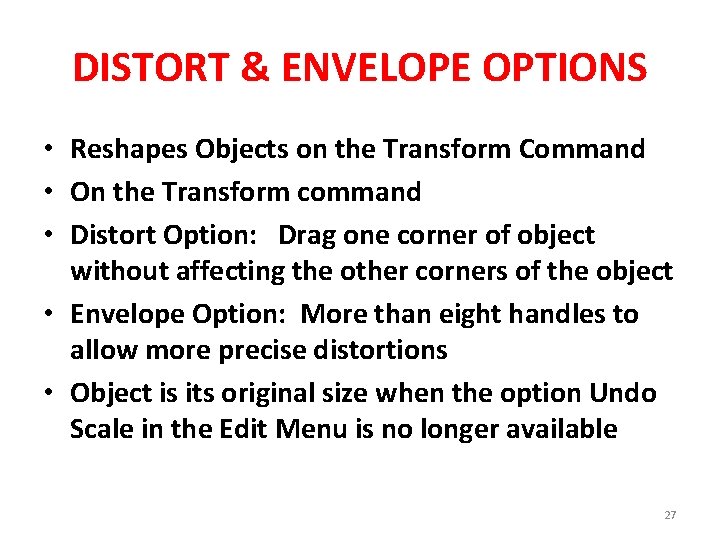 DISTORT & ENVELOPE OPTIONS

• Reshapes Objects on the Transform Command
• On the Transform command
• Distort Option: Drag one corner of object without affecting the other corners of the object
• Envelope Option: More than eight handles to allow more precise distortions
• Object is its original size when the option Undo Scale in the Edit Menu is no longer available

27